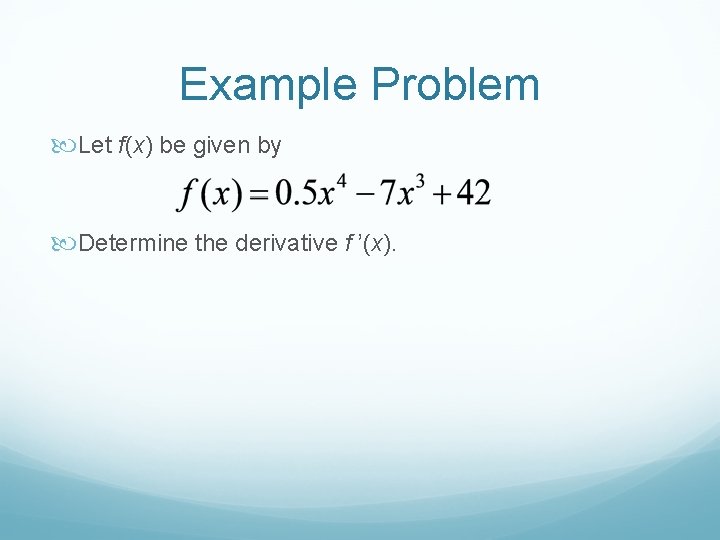 Example Problem

Let $f(x)$ be given by

$f(x) = 0.5x^4 - 7x^3 + 42$

Determine the derivative $f'(x)$.